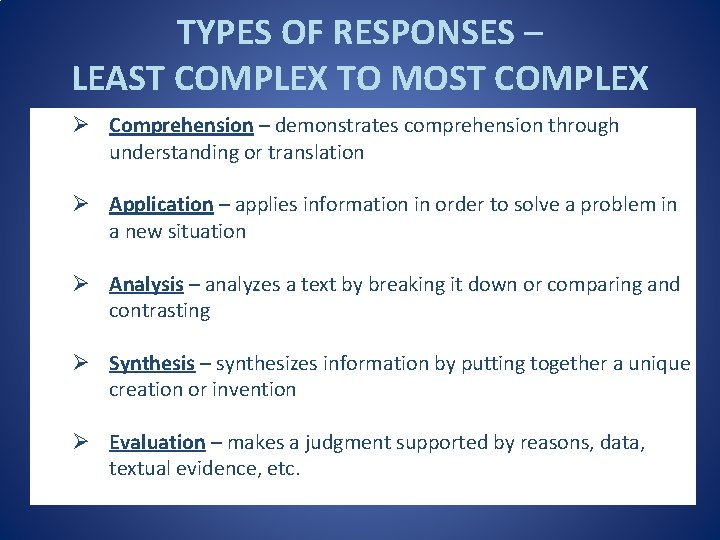 TYPES OF RESPONSES – LEAST COMPLEX TO MOST COMPLEX

➢ Comprehension – demonstrates comprehension through understanding or translation

➢ Application – applies information in order to solve a problem in a new situation

➢ Analysis – analyzes a text by breaking it down or comparing and contrasting

➢ Synthesis – synthesizes information by putting together a unique creation or invention

➢ Evaluation – makes a judgment supported by reasons, data, textual evidence, etc.